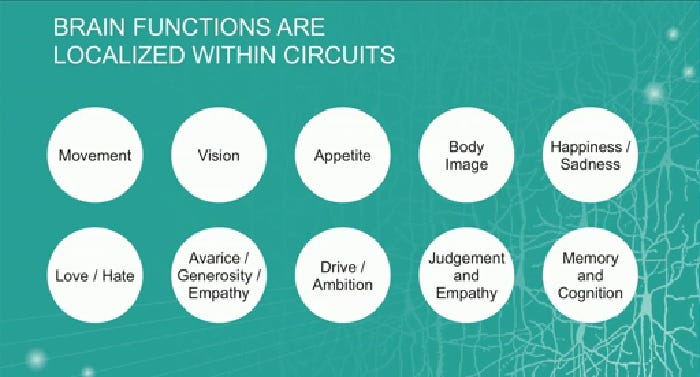 BRAIN FUNCTIONS ARE LOCALIZED WITHIN CIRCUITS

Movement

Vision

Appetite

Body Image

Happiness / Sadness

Love / Hate

Avarice / Generosity / Empathy

Drive / Ambition

Judgement and Empathy

Memory and Cognition